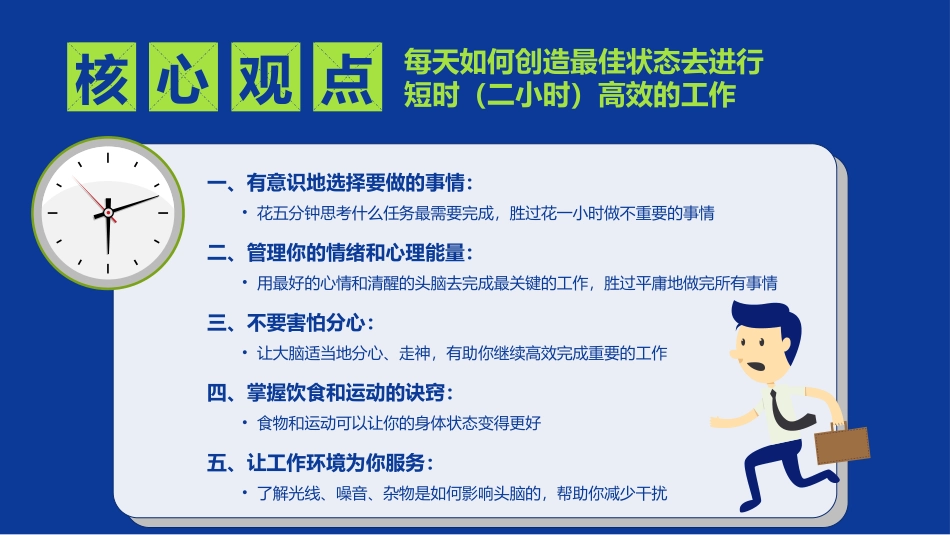 核心观点

每天如何创造最佳状态去进行短时（二小时）高效的工作

一、有意识地选择要做的事情：

• 花五分钟思考什么任务最需要完成，胜过花一小时做不重要的事情

二、管理你的情绪和心理能量：

• 用最好的心情和清醒的头脑去完成最关键的工作，胜过平庸地做完所有事情

三、不要害怕分心：

• 让大脑适当地分心、走神，有助你继续高效完成重要的工作

四、掌握饮食和运动的诀窍：

• 食物和运动可以让你的身体状态变得更好

五、让工作环境为你服务：

• 了解光线、噪音、杂物是如何影响头脑的，帮助你减少干扰